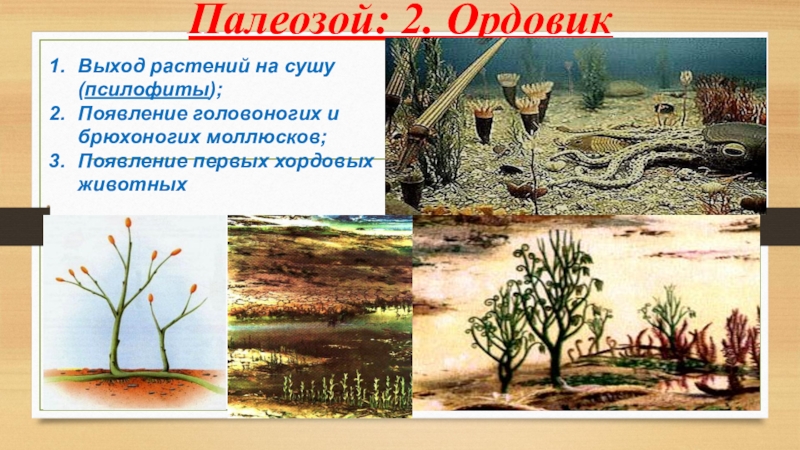 Палеозой: 2. Ордовик

1. Выход растений на сушу (псилофиты);
2. Появление головоногих и брюхоногих моллюсков;
3. Появление первых хордовых животных